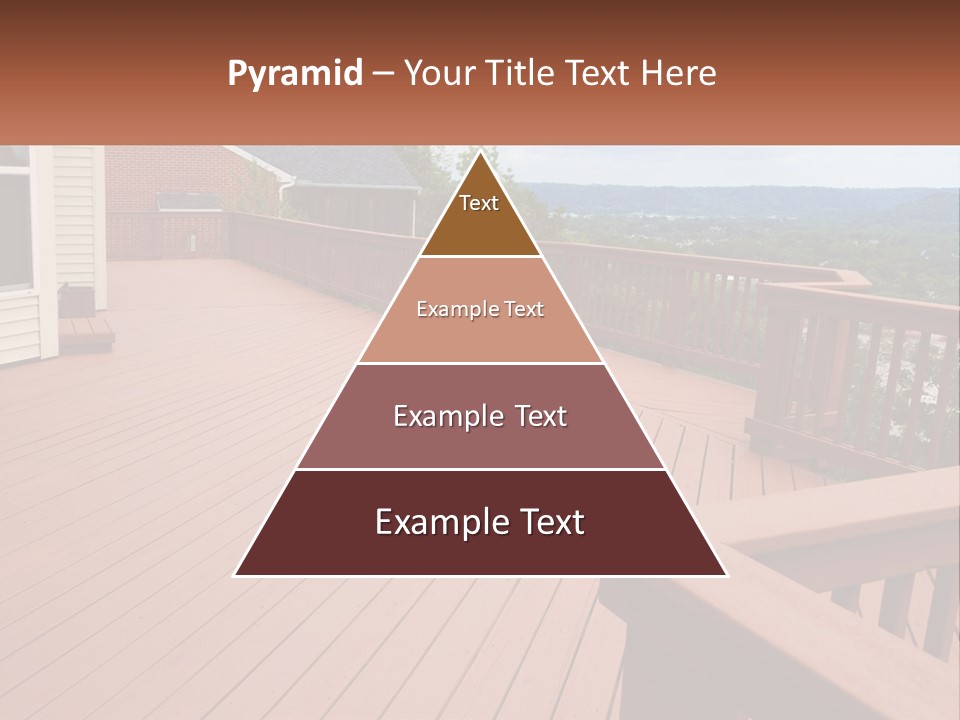 Pyramid – Your Title Text Here

Text

Example Text

Example Text

Example Text